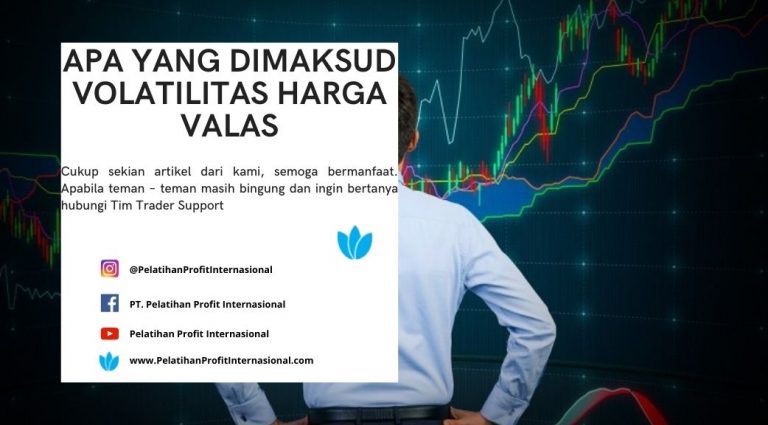 APA YANG DIMAKSUD VOLATILITAS HARGA VALAS

Cukup sekian artikel dari kami, semoga bermanfaat. Apabila teman - teman masih bingung dan ingin bertanya hubungi Tim Trader Support

@PelatihanProfitInternasional

PT. Pelatihan Profit Internasional

Pelatihan Profit Internasional

www.PelatihanProfitInternasional.com